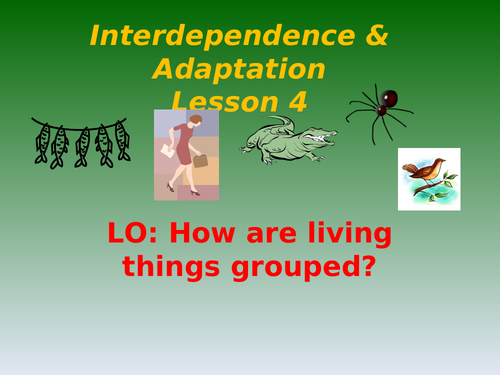 Interdependence & Adaptation
Lesson 4

LO: How are living things grouped?